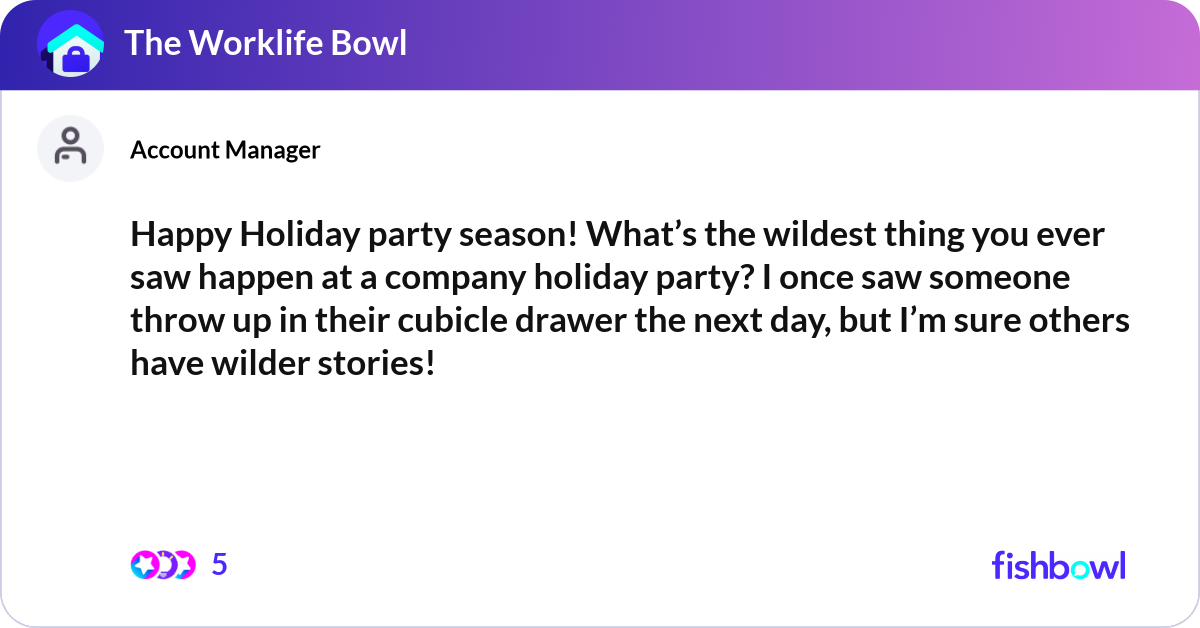 The Worklife Bowl

Account Manager

Happy Holiday party season! What’s the wildest thing you ever saw happen at a company holiday party? I once saw someone throw up in their cubicle drawer the next day, but I’m sure others have wilder stories!

5

fishbowl